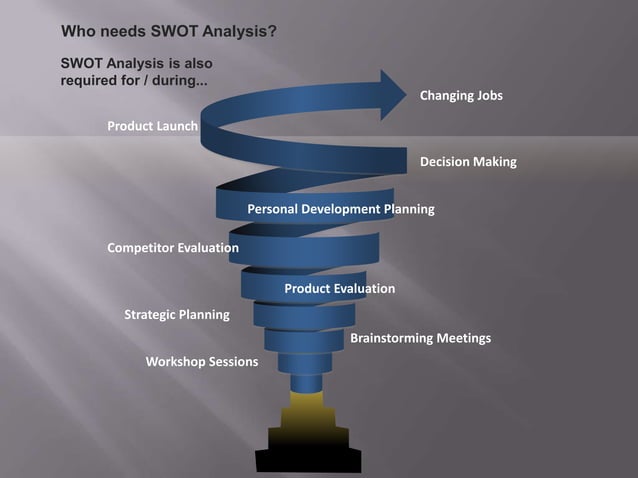 Who needs SWOT Analysis?

SWOT Analysis is also required for / during...

Changing Jobs

Product Launch

Decision Making

Personal Development Planning

Competitor Evaluation

Product Evaluation

Strategic Planning

Brainstorming Meetings

Workshop Sessions